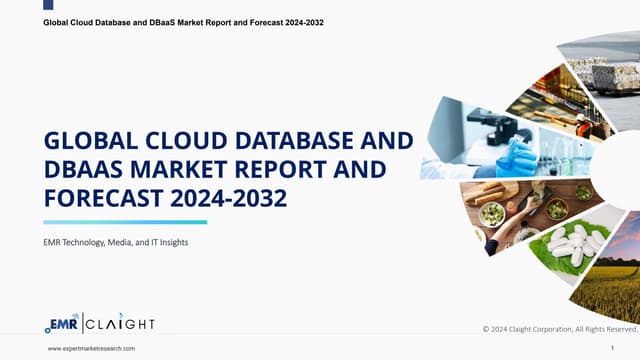 Global Cloud Database and DBaaS Market Report and Forecast 2024-2032

GLOBAL CLOUD DATABASE AND DBAAS MARKET REPORT AND FORECAST 2024-2032

EMR Technology, Media, and IT Insights

EMR | CLAIGHT

© 2024 Claight Corporation, All Rights Reserved.

www.expertmarketresearch.com

1